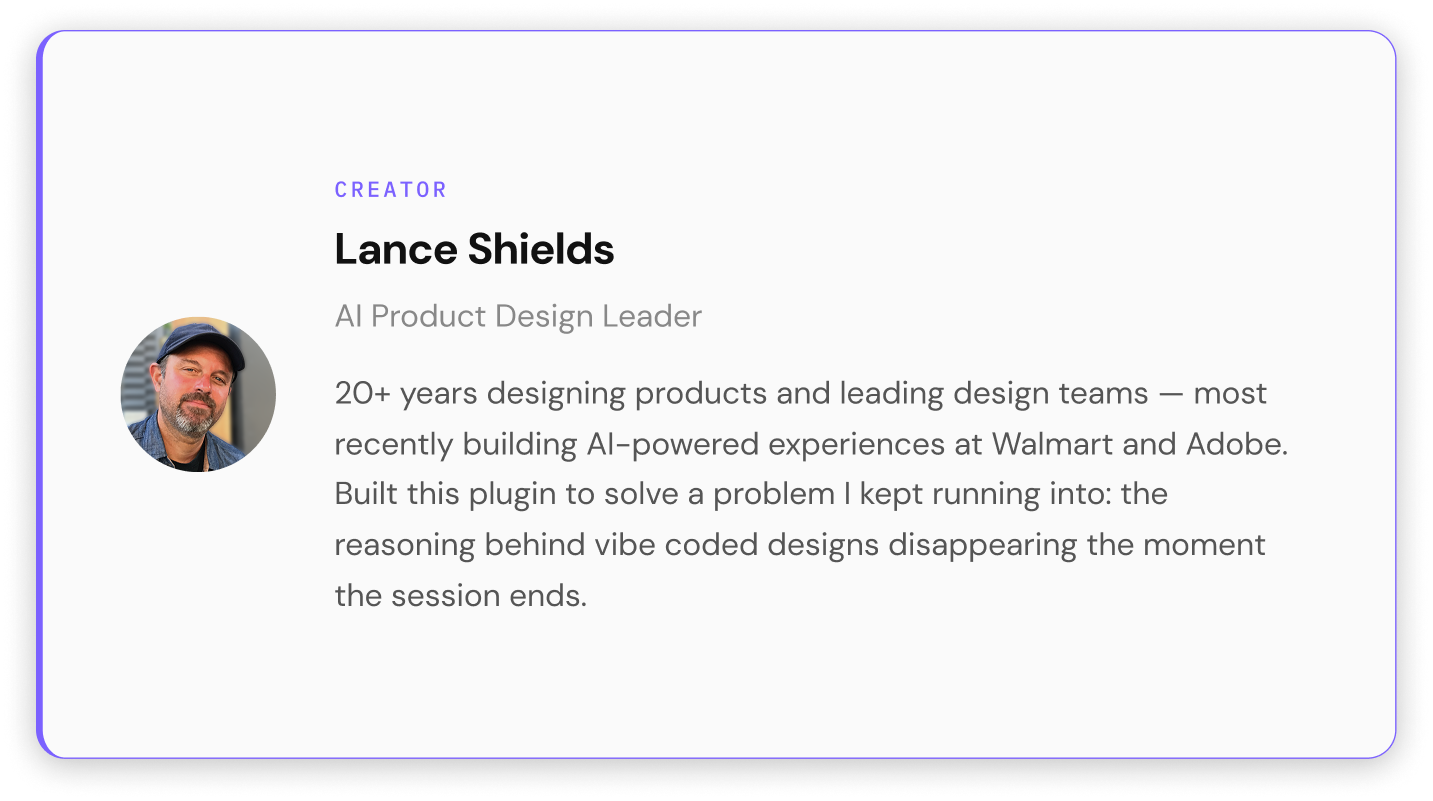 CREATOR

Lance Shields

AI Product Design Leader

20+ years designing products and leading design teams — most recently building AI-powered experiences at Walmart and Adobe. Built this plugin to solve a problem I kept running into: the reasoning behind vibe coded designs disappearing the moment the session ends.